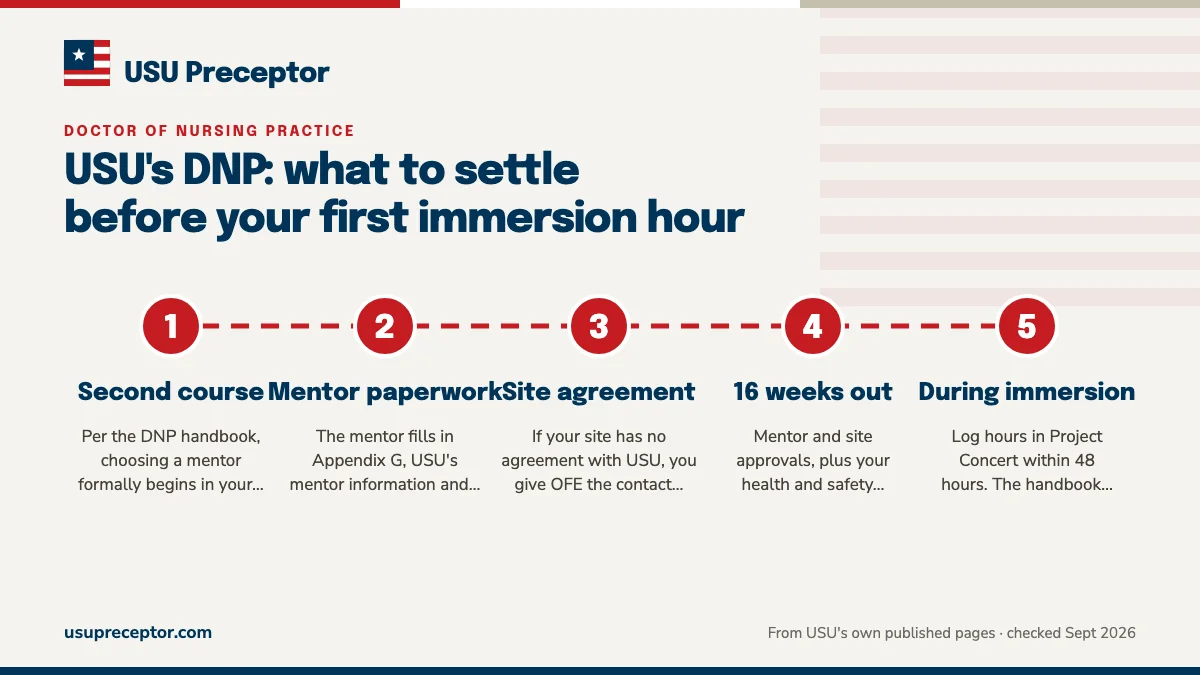 USU Preceptor

DOCTOR OF NURSING PRACTICE

USU's DNP: what to settle before your first immersion hour

1

Second course

Per the DNP handbook, choosing a mentor formally begins in your...

2

Mentor paperwork

The mentor fills in Appendix G, USU's mentor information and...

3

Site agreement

If your site has no agreement with USU, you give OFE the contact...

4

16 weeks out

Mentor and site approvals, plus your health and safety...

5

During immersion

Log hours in Project Concert within 48 hours. The handbook...

usupreceptor.com

From USU's own published pages · checked Sept 2026